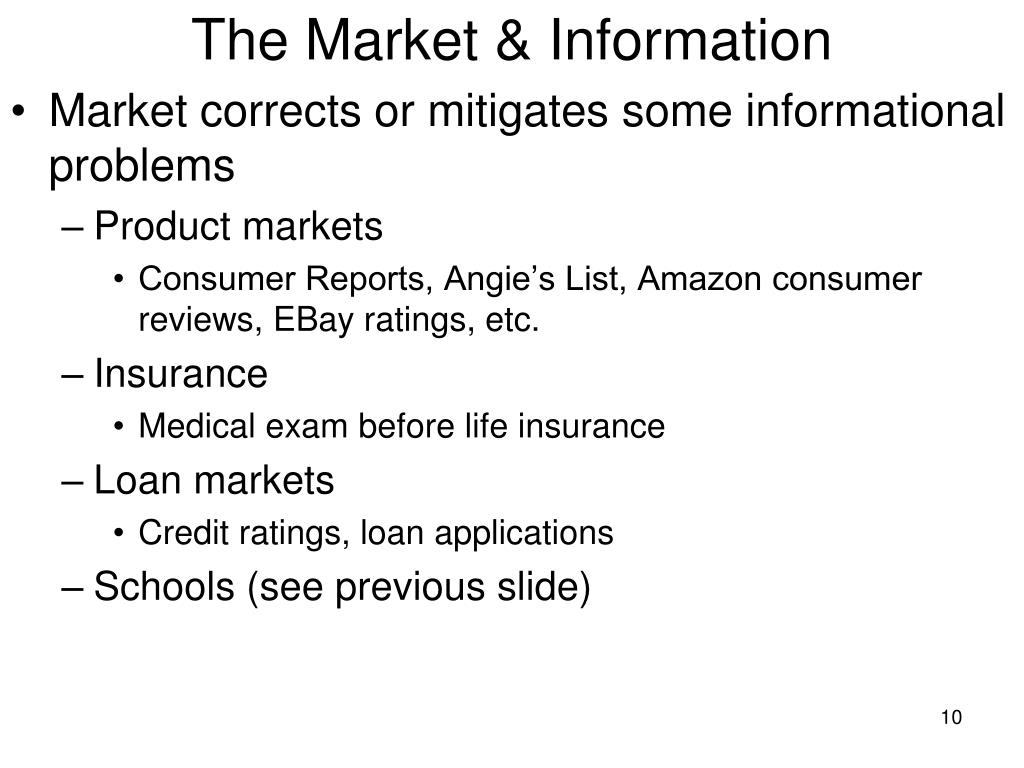 The Market & Information

• Market corrects or mitigates some informational problems

– Product markets

• Consumer Reports, Angie’s List, Amazon consumer reviews, EBay ratings, etc.

– Insurance

• Medical exam before life insurance

– Loan markets

• Credit ratings, loan applications

– Schools (see previous slide)

10